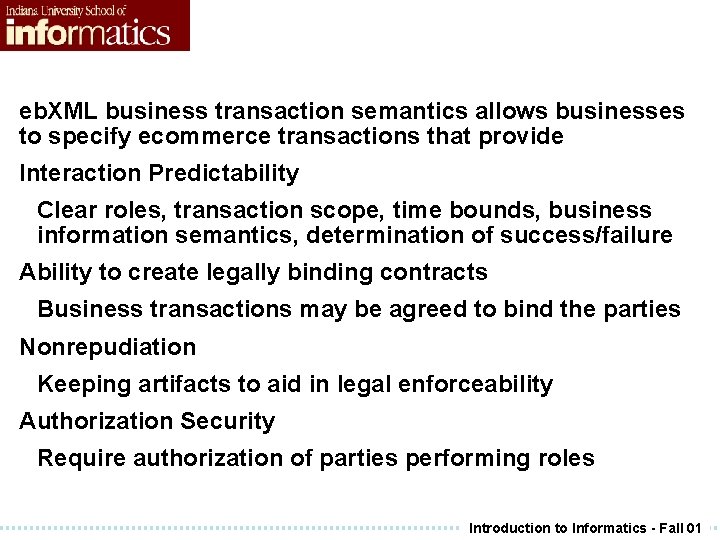 Indiana University School of
informatics

ebXML business transaction semantics allows businesses to specify ecommerce transactions that provide

Interaction Predictability

Clear roles, transaction scope, time bounds, business information semantics, determination of success/failure

Ability to create legally binding contracts

Business transactions may be agreed to bind the parties

Nonrepudiation

Keeping artifacts to aid in legal enforceability

Authorization Security

Require authorization of parties performing roles

Introduction to Informatics - Fall 01